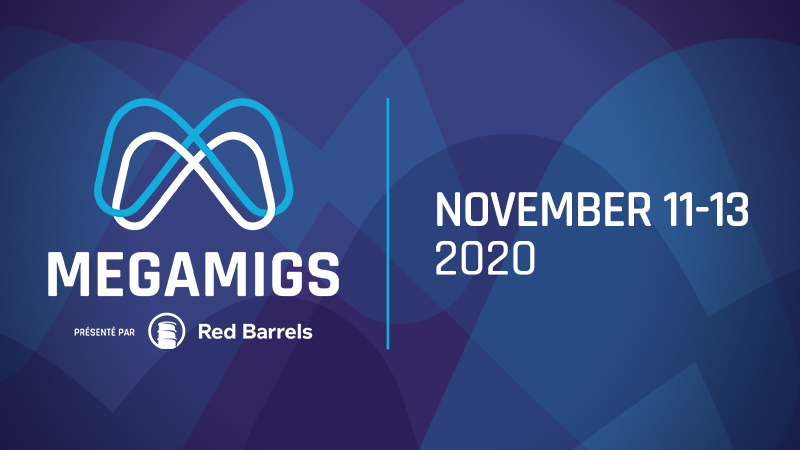 MEGAMIGS

PRÉSENTÉ PAR Red Barrels

NOVEMBER 11-13
2020